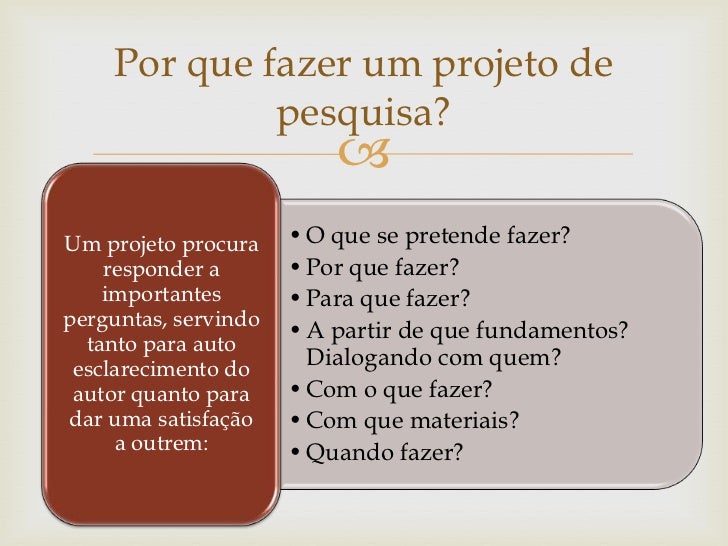 Por que fazer um projeto de pesquisa?

Um projeto procura responder a importantes perguntas, servindo tanto para auto esclarecimento do autor quanto para dar uma satisfação a outrem:

• O que se pretende fazer?
• Por que fazer?
• Para que fazer?
• A partir de que fundamentos? Dialogando com quem?
• Com o que fazer?
• Com que materiais?
• Quando fazer?